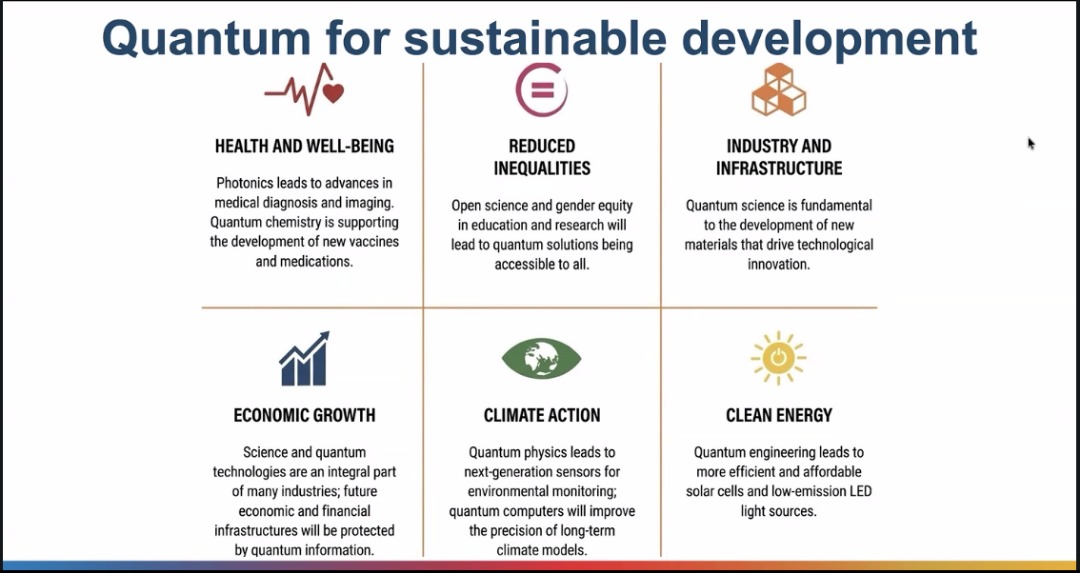 Quantum for sustainable development

HEALTH AND WELL-BEING

Photonics leads to advances in medical diagnosis and imaging. Quantum chemistry is supporting the development of new vaccines and medications.

REDUCED INEQUALITIES

Open science and gender equity in education and research will lead to quantum solutions being accessible to all.

INDUSTRY AND INFRASTRUCTURE

Quantum science is fundamental to the development of new materials that drive technological innovation.

ECONOMIC GROWTH

Science and quantum technologies are an integral part of many industries; future economic and financial infrastructures will be protected by quantum information.

CLIMATE ACTION

Quantum physics leads to next-generation sensors for environmental monitoring; quantum computers will improve the precision of long-term climate models.

CLEAN ENERGY

Quantum engineering leads to more efficient and affordable solar cells and low-emission LED light sources.